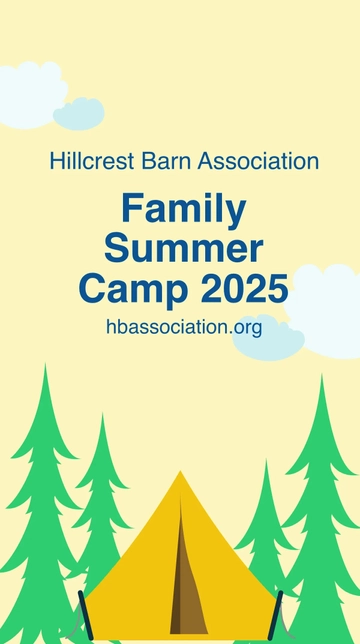 Hillcrest Barn Association

Family Summer Camp 2025

hbassociation.org